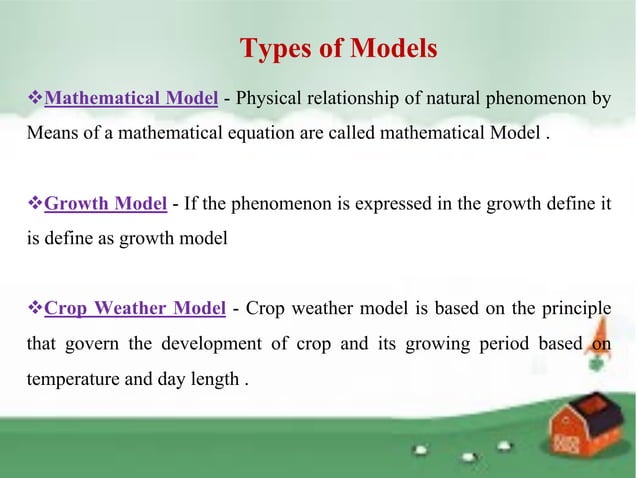 Types of Models

❖Mathematical Model - Physical relationship of natural phenomenon by Means of a mathematical equation are called mathematical Model .

❖Growth Model - If the phenomenon is expressed in the growth define it is define as growth model

❖Crop Weather Model - Crop weather model is based on the principle that govern the development of crop and its growing period based on temperature and day length .